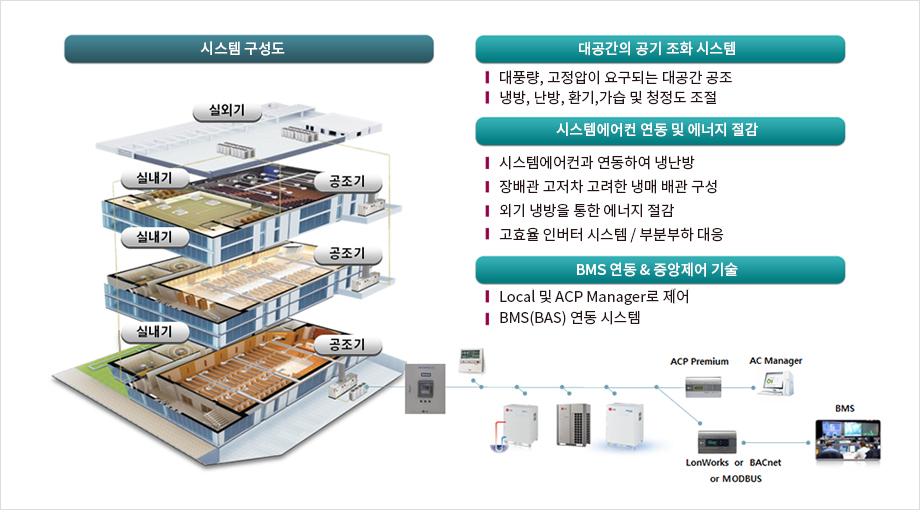 시스템 구성도

실외기

실내기

공조기

실내기

공조기

실내기

공조기

대공간의 공기 조화 시스템

대풍량, 고정압이 요구되는 대공간 공조
냉방, 난방, 환기,가습 및 청정도 조절

시스템에어컨 연동 및 에너지 절감

시스템에어컨과 연동하여 냉난방
장배관 고저차 고려한 냉매 배관 구성
외기 냉방을 통한 에너지 절감
고효율 인버터 시스템 / 부분부하 대응

BMS 연동 & 중앙제어 기술

Local 및 ACP Manager로 제어
BMS(BAS) 연동 시스템

ACP Premium

AC Manager

BMS

LonWorks or BACnet
or MODBUS